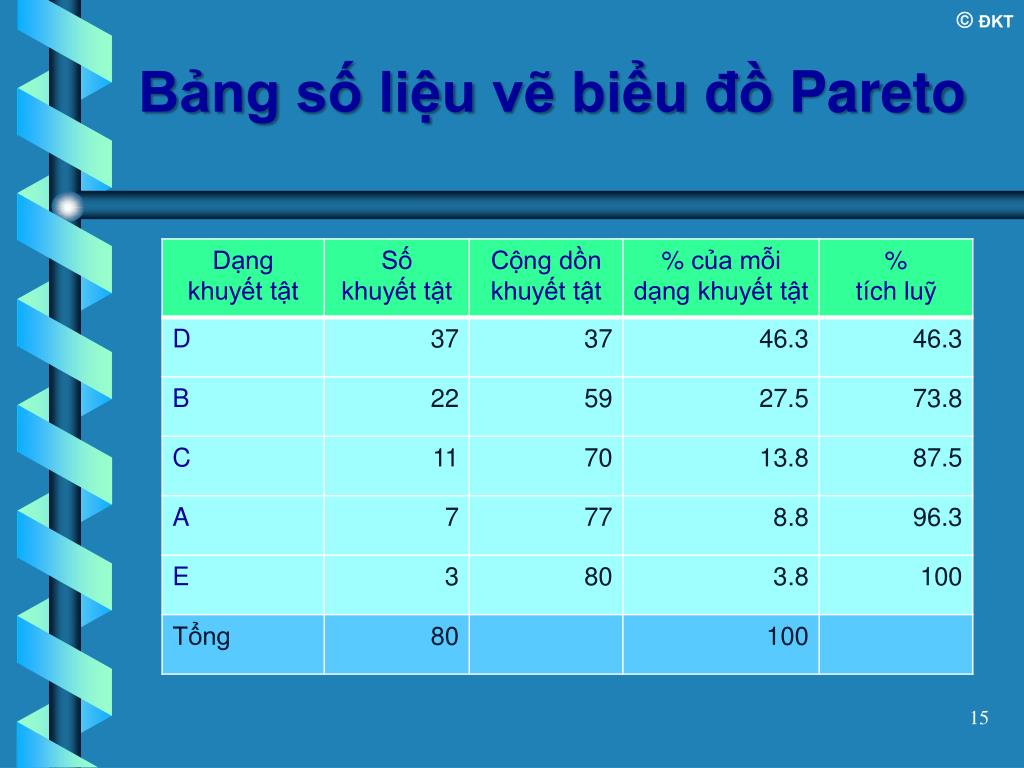 © ĐKT

Bảng số liệu vẽ biểu đồ Pareto

| Dạng khuyết tật | Số khuyết tật | Cộng dồn khuyết tật | % của mỗi dạng khuyết tật | % tích luỹ |
|---|---|---|---|---|
| D | 37 | 37 | 46.3 | 46.3 |
| B | 22 | 59 | 27.5 | 73.8 |
| C | 11 | 70 | 13.8 | 87.5 |
| A | 7 | 77 | 8.8 | 96.3 |
| E | 3 | 80 | 3.8 | 100 |
| Tổng | 80 | | 100 | |

15